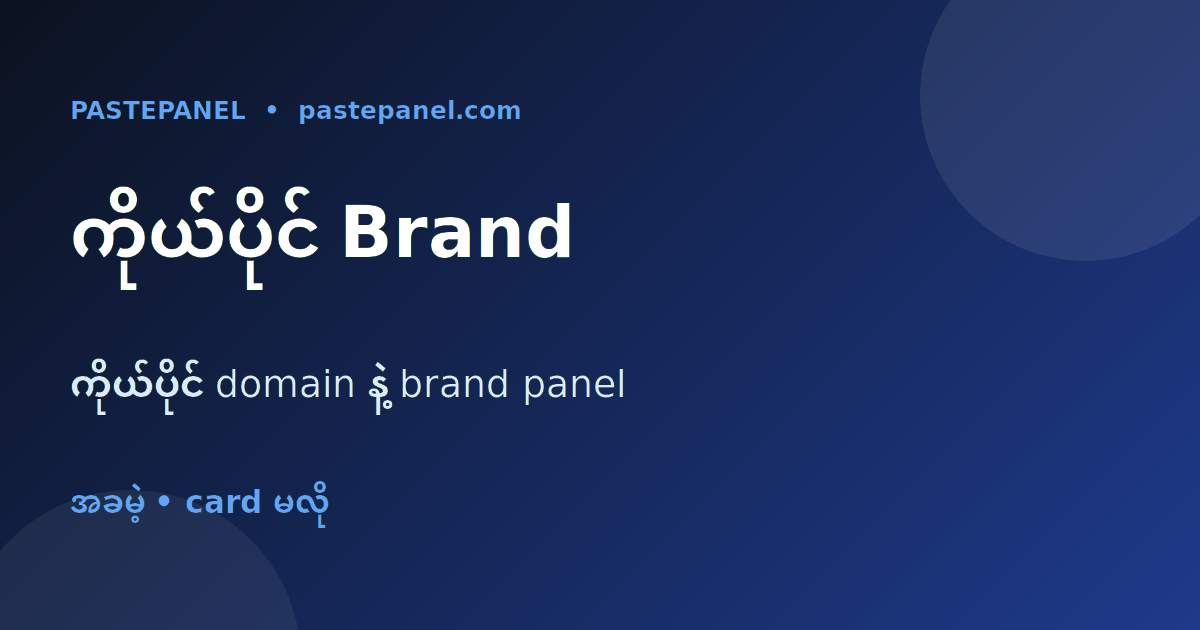 PASTEPANEL • pastepanel.com

ကိုယ်ပိုင် Brand

ကိုယ်ပိုင် domain နဲ့ brand panel

အခမဲ့ • card မလို